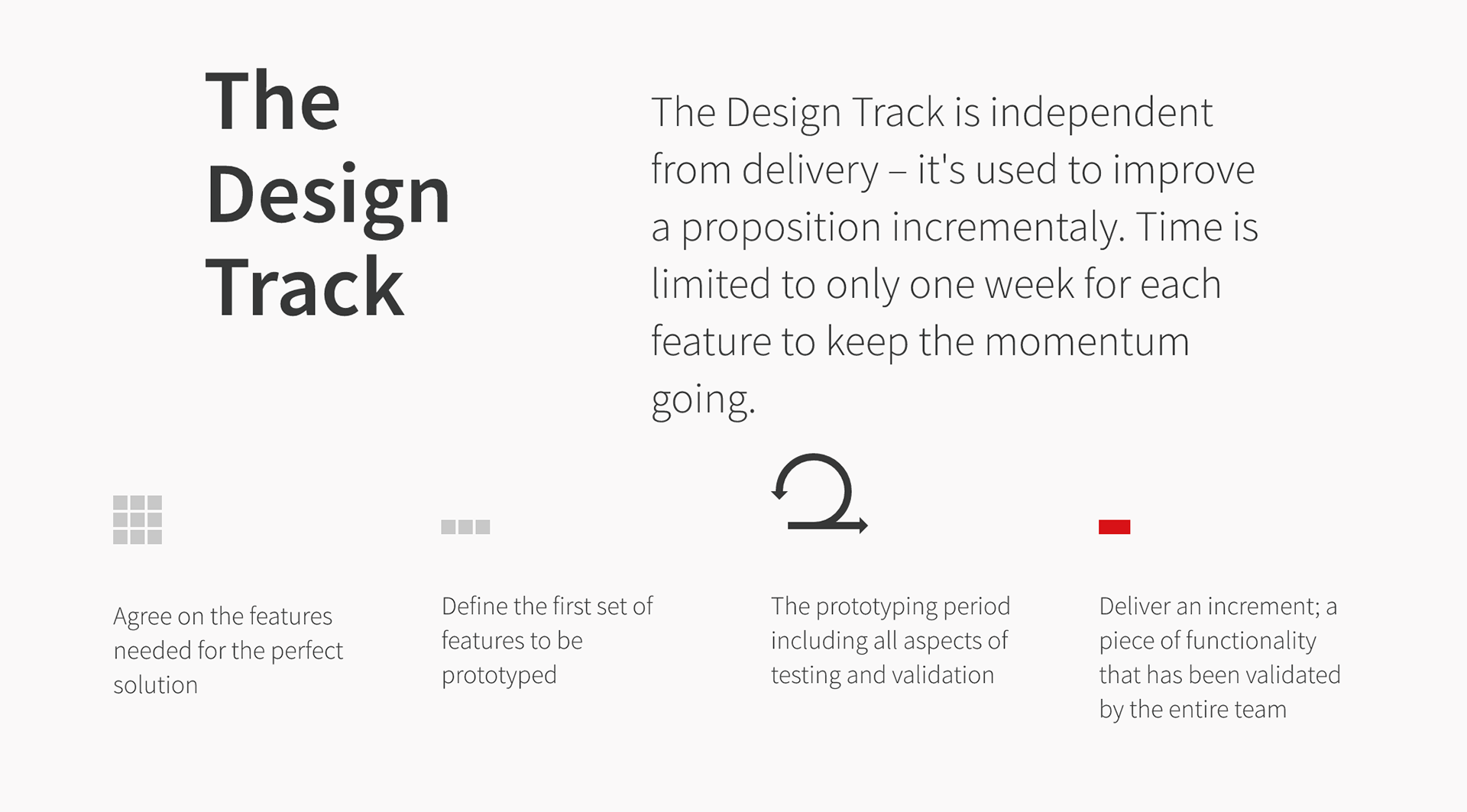 The Design Track

The Design Track is independent from delivery – it's used to improve a proposition incrementaly. Time is limited to only one week for each feature to keep the momentum going.

Agree on the features needed for the perfect solution

Define the first set of features to be prototyped

The prototyping period including all aspects of testing and validation

Deliver an increment; a piece of functionality that has been validated by the entire team